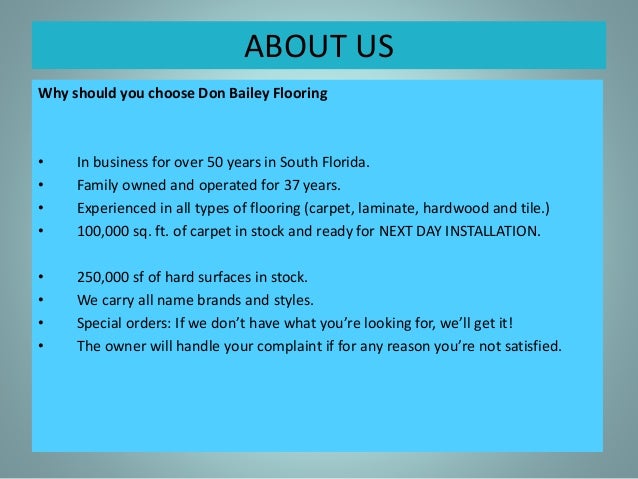 ABOUT US

Why should you choose Don Bailey Flooring

• In business for over 50 years in South Florida.
• Family owned and operated for 37 years.
• Experienced in all types of flooring (carpet, laminate, hardwood and tile.)
• 100,000 sq. ft. of carpet in stock and ready for NEXT DAY INSTALLATION.

• 250,000 sf of hard surfaces in stock.
• We carry all name brands and styles.
• Special orders: If we don't have what you're looking for, we'll get it!
• The owner will handle your complaint if for any reason you're not satisfied.